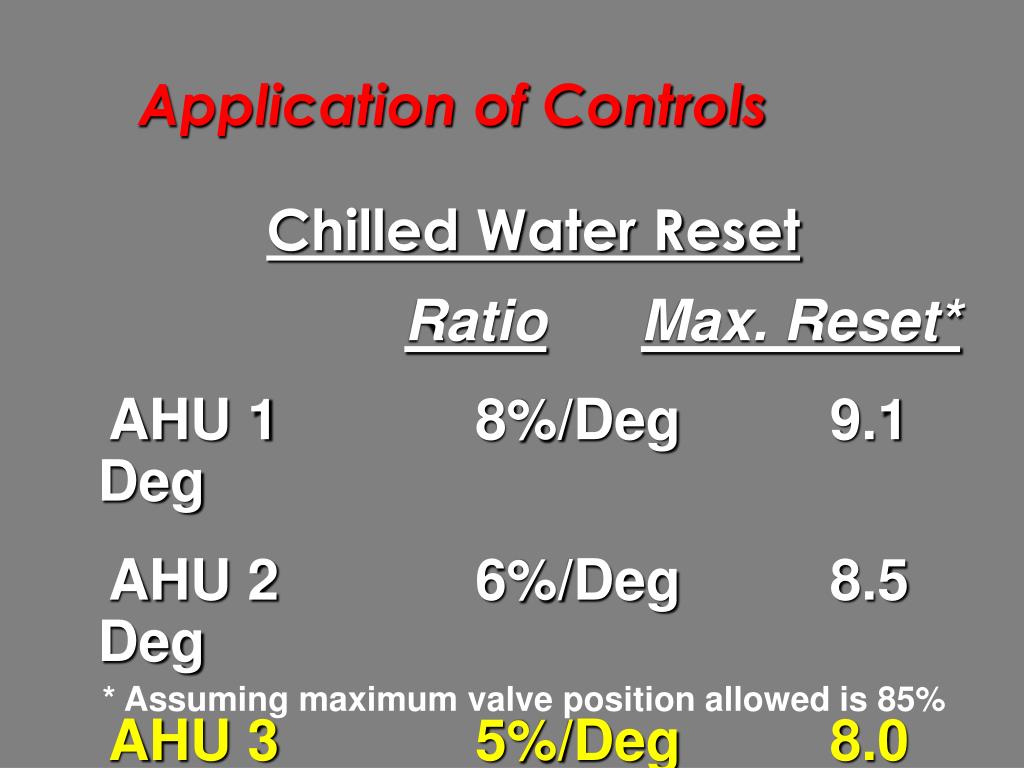 Application of Controls

Chilled Water Reset

Ratio Max. Reset*

AHU 1 8%/Deg 9.1 Deg

AHU 2 6%/Deg 8.5 Deg

* Assuming maximum valve position allowed is 85%

AHU 3 5%/Deg 8.0